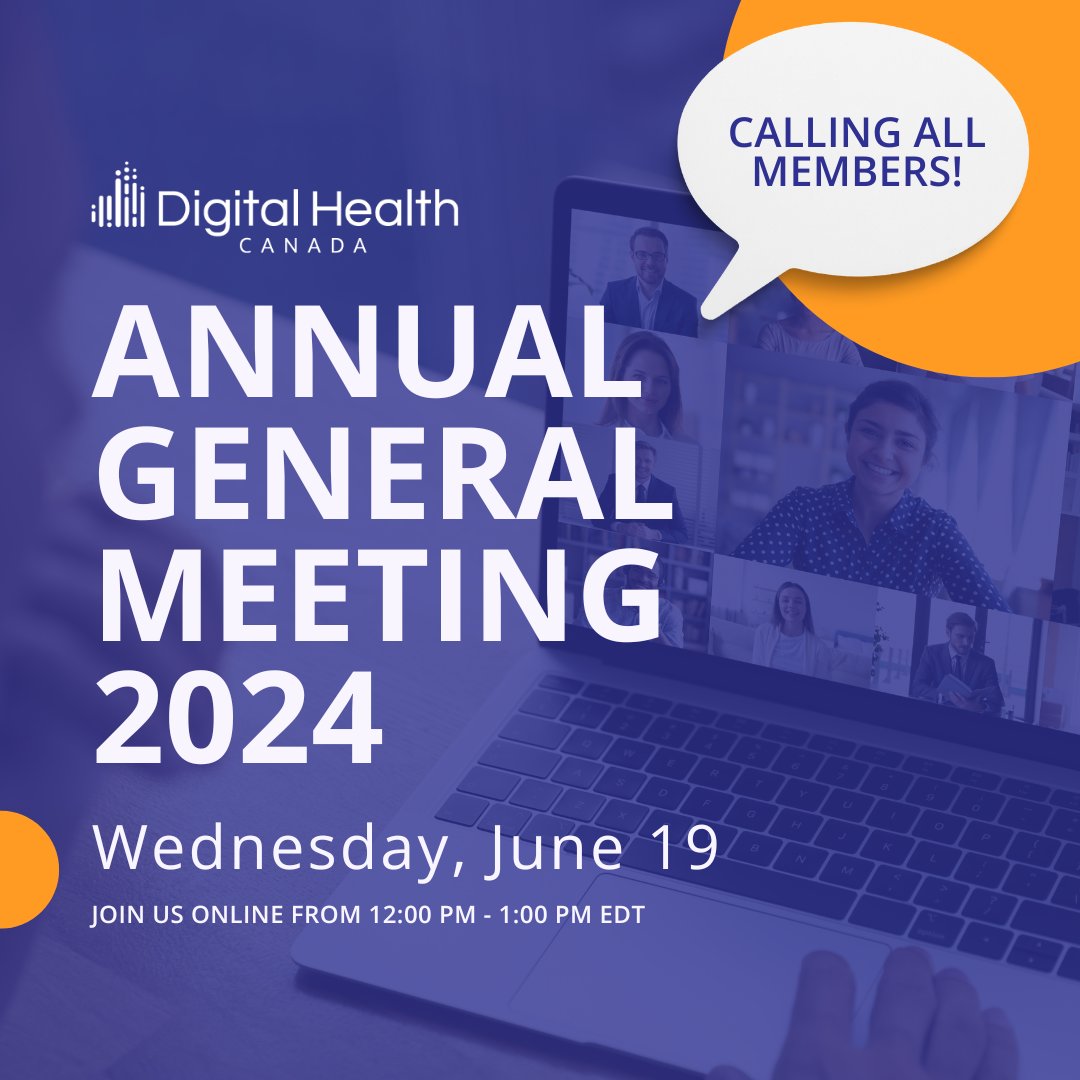 CALLING ALL MEMBERS!

Digital Health
CANADA

ANNUAL GENERAL MEETING 2024

Wednesday, June 19

JOIN US ONLINE FROM 12:00 PM - 1:00 PM EDT